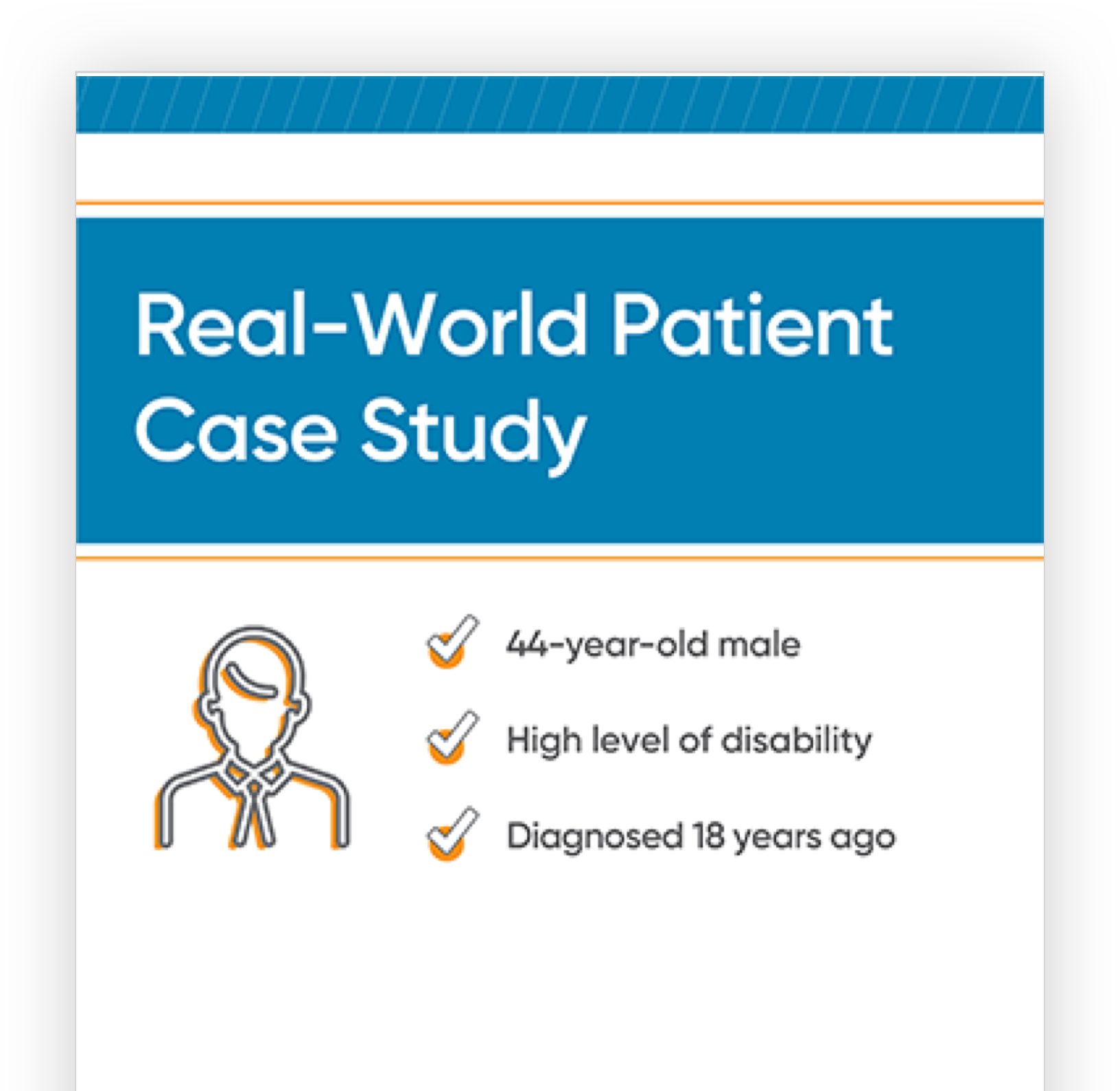 Real-World Patient Case Study

44-year-old male

High level of disability

Diagnosed 18 years ago